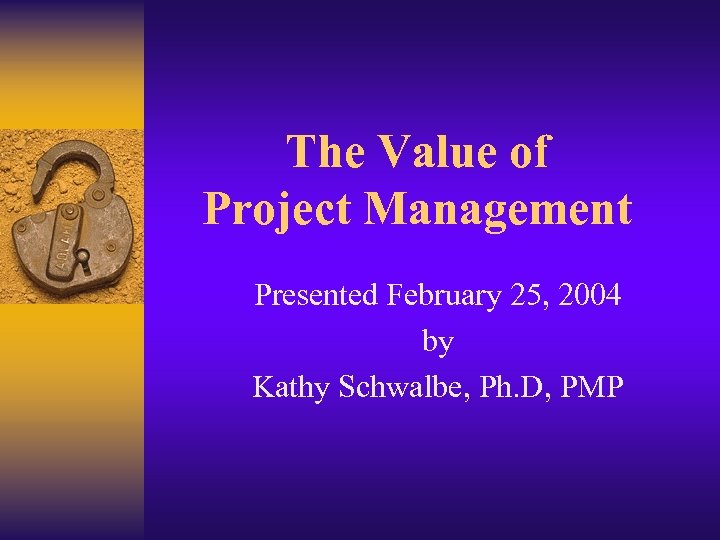 The Value of Project Management

Presented February 25, 2004
by
Kathy Schwalbe, Ph.D, PMP